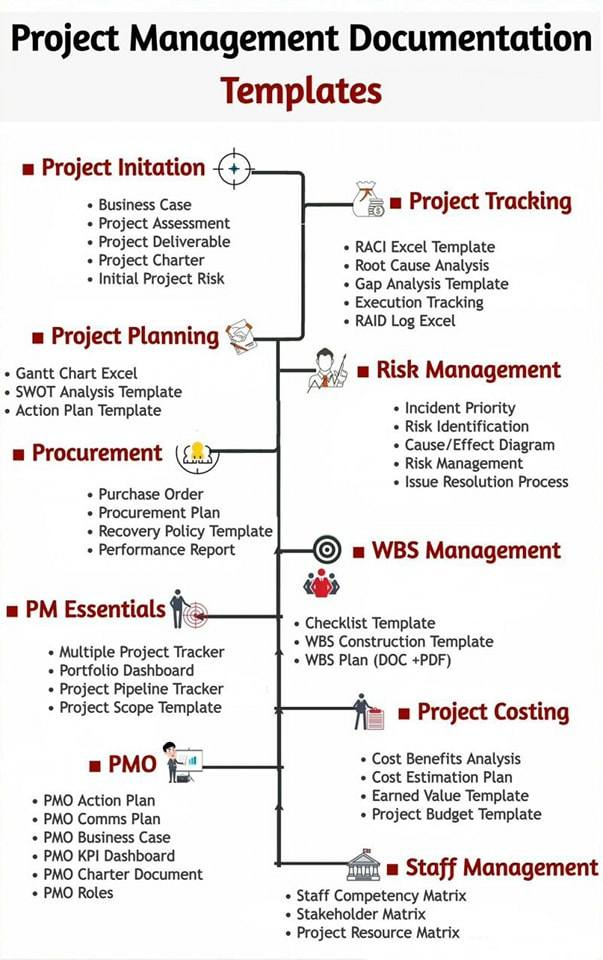 Project Management Documentation Templates

■ Project Initation
• Business Case
• Project Assessment
• Project Deliverable
• Project Charter
• Initial Project Risk

■ Project Tracking
• RACI Excel Template
• Root Cause Analysis
• Gap Analysis Template
• Execution Tracking
• RAID Log Excel

■ Project Planning
• Gantt Chart Excel
• SWOT Analysis Template
• Action Plan Template

■ Risk Management
• Incident Priority
• Risk Identification
• Cause/Effect Diagram
• Risk Management
• Issue Resolution Process

■ Procurement
• Purchase Order
• Procurement Plan
• Recovery Policy Template
• Performance Report

■ WBS Management
• Checklist Template
• WBS Construction Template
• WBS Plan (DOC +PDF)

■ PM Essentials
• Multiple Project Tracker
• Portfolio Dashboard
• Project Pipeline Tracker
• Project Scope Template

■ Project Costing
• Cost Benefits Analysis
• Cost Estimation Plan
• Earned Value Template
• Project Budget Template

■ PMO
• PMO Action Plan
• PMO Comms Plan
• PMO Business Case
• PMO KPI Dashboard
• PMO Charter Document
• PMO Roles

■ Staff Management
• Staff Competency Matrix
• Stakeholder Matrix
• Project Resource Matrix